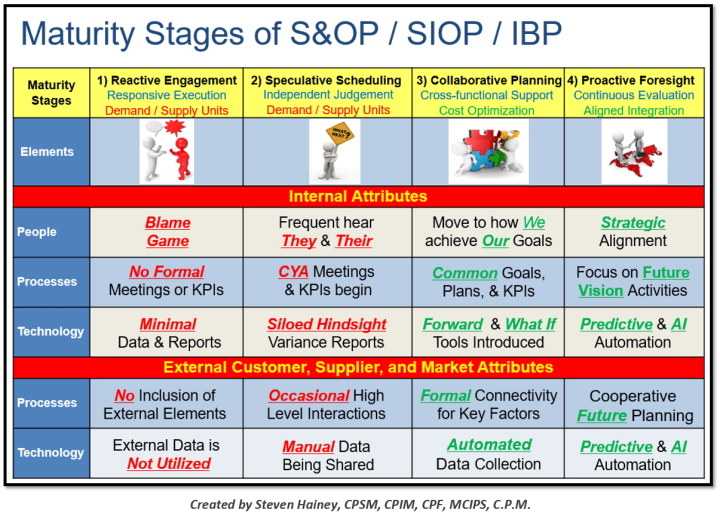 Maturity Stages of S&OP / SIOP / IBP

| Maturity Stages | 1) Reactive Engagement Responsive Execution Demand / Supply Units | 2) Speculative Scheduling Independent Judgement Demand / Supply Units | 3) Collaborative Planning Cross-functional Support Cost Optimization | 4) Proactive Foresight Continuous Evaluation Aligned Integration |
|---|---|---|---|---|
| Elements | | WHAT NEXT? | | |
| Internal Attributes | | | | |
| People | Blame Game | Frequent hear They & Their | Move to how We achieve Our Goals | Strategic Alignment |
| Processes | No Formal Meetings or KPIs | CYA Meetings & KPIs begin | Common Goals, Plans, & KPIs | Focus on Future Vision Activities |
| Technology | Minimal Data & Reports | Siloed Hindsight Variance Reports | Forward & What If Tools Introduced | Predictive & AI Automation |
| External Customer, Supplier, and Market Attributes | | | | |
| Processes | No Inclusion of External Elements | Occasional High Level Interactions | Formal Connectivity for Key Factors | Cooperative Future Planning |
| Technology | External Data is Not Utilized | Manual Data Being Shared | Automated Data Collection | Predictive & AI Automation |

Created by Steven Hainey, CPSM, CPIM, CPF, MCIPS, C.P.M.